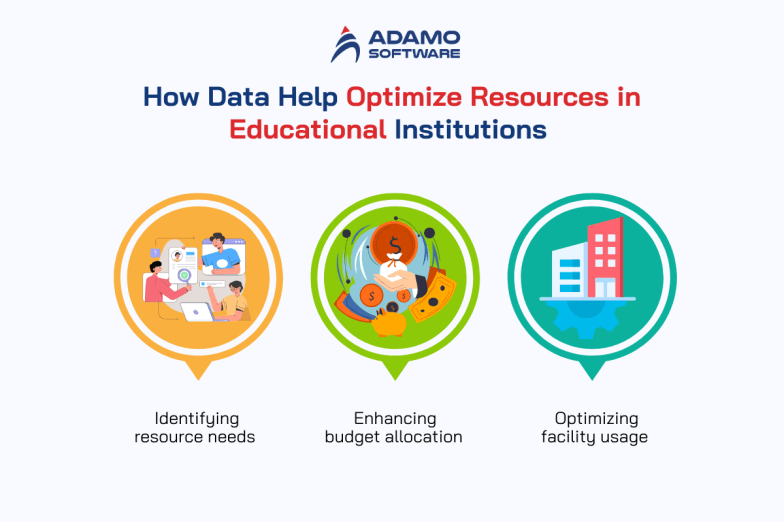 ADAMO SOFTWARE

How Data Help Optimize Resources in Educational Institutions

Identifying resource needs

Enhancing budget allocation

Optimizing facility usage